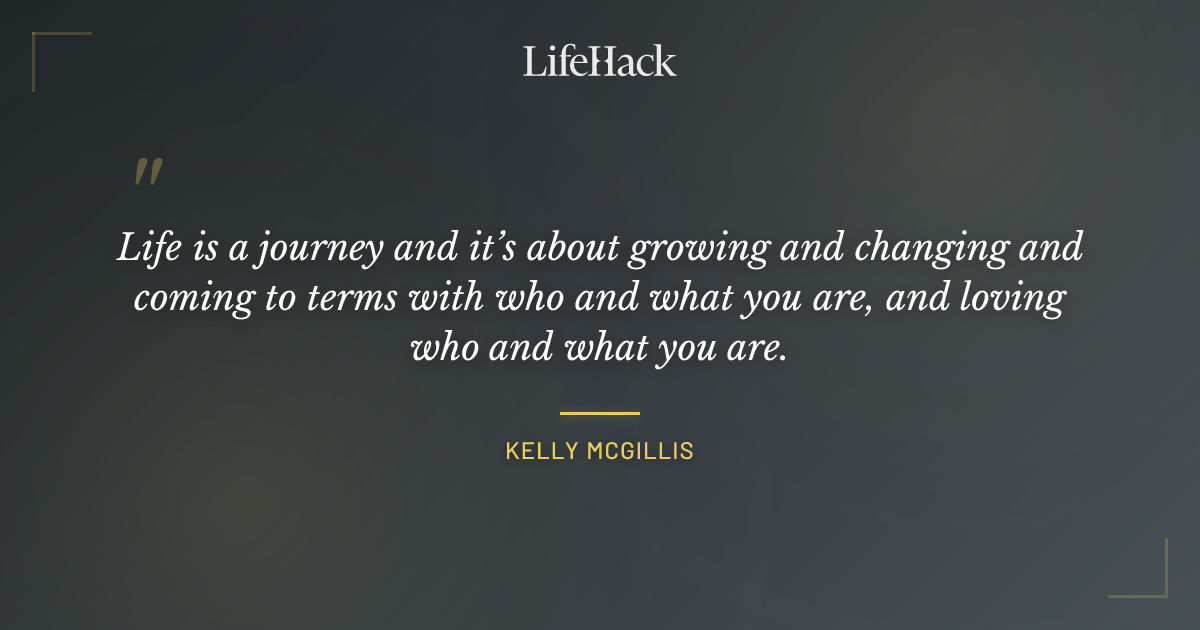 LifeHack

"

Life is a journey and it's about growing and changing and coming to terms with who and what you are, and loving who and what you are.

KELLY MCGILLIS